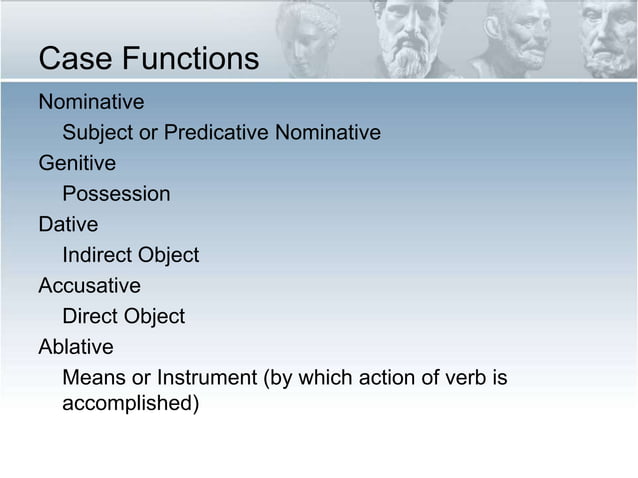 Case Functions

Nominative

Subject or Predicative Nominative

Genitive

Possession

Dative

Indirect Object

Accusative

Direct Object

Ablative

Means or Instrument (by which action of verb is accomplished)